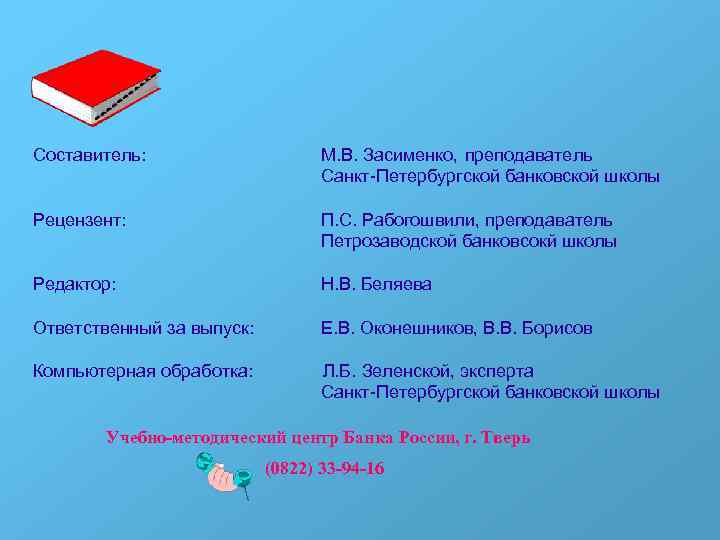 Составитель: М.В. Засименко, преподаватель Санкт-Петербургской банковской школы

Рецензент: П.С. Рабогошвили, преподаватель Петрозаводской банковсокй школы

Редактор: Н.В. Беляева

Ответственный за выпуск: Е.В. Оконешников, В.В. Борисов

Компьютерная обработка: Л.Б. Зеленской, эксперта Санкт-Петербургской банковской школы

Учебно-методический центр Банка России, г. Тверь

(0822) 33-94-16